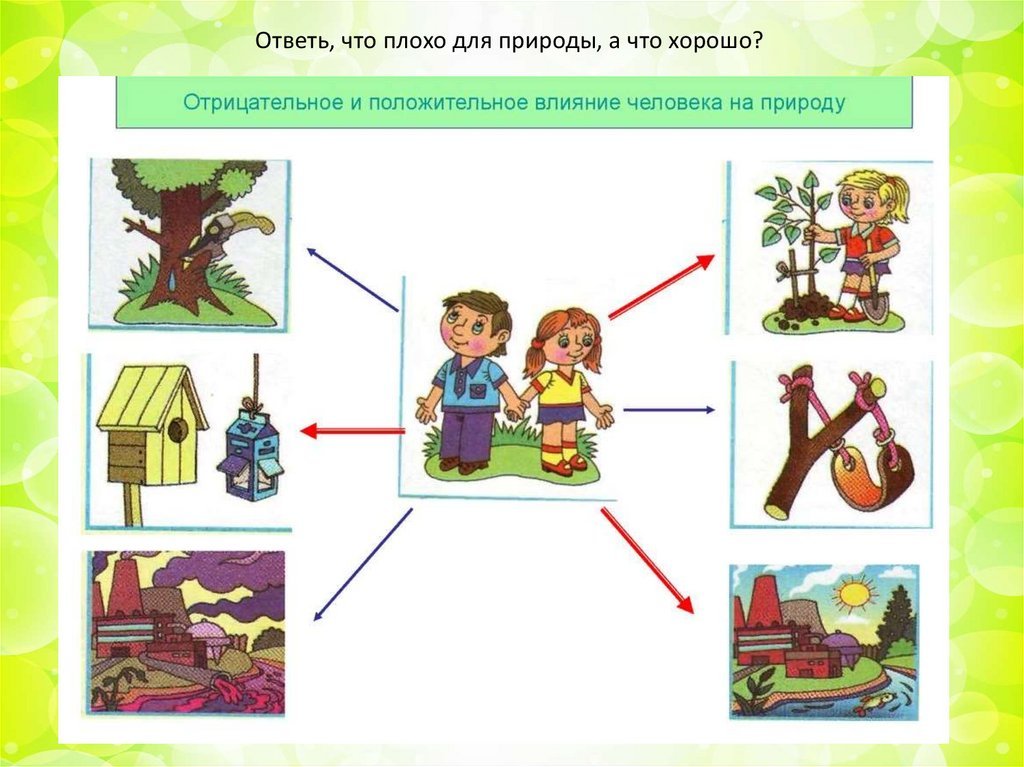 Ответь, что плохо для природы, а что хорошо?

Отрицательное и положительное влияние человека на природу